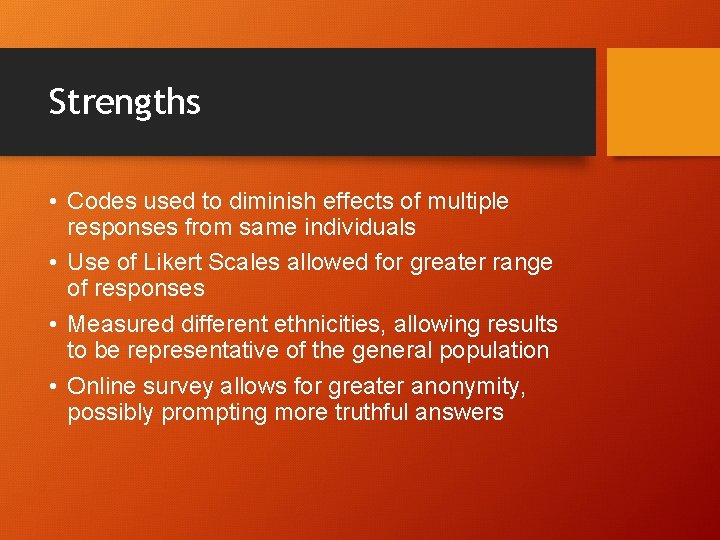 Strengths

• Codes used to diminish effects of multiple responses from same individuals

• Use of Likert Scales allowed for greater range of responses

• Measured different ethnicities, allowing results to be representative of the general population

• Online survey allows for greater anonymity, possibly prompting more truthful answers